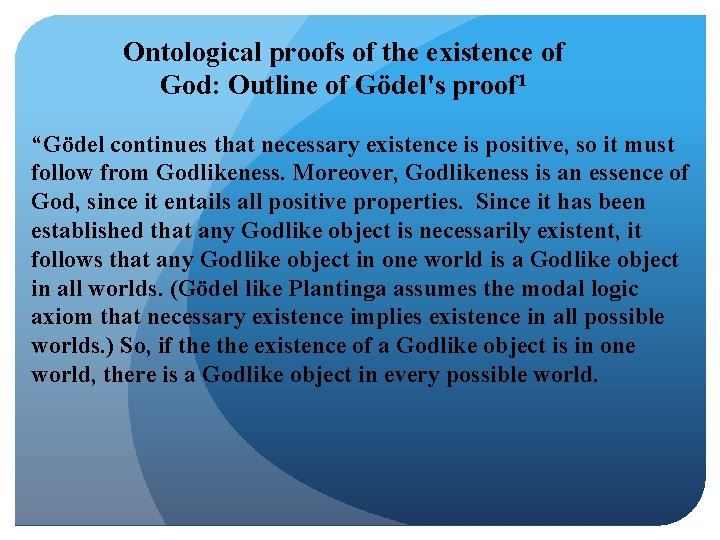 Ontological proofs of the existence of God: Outline of Gödel's proof¹

“Gödel continues that necessary existence is positive, so it must follow from Godlikeness. Moreover, Godlikeness is an essence of God, since it entails all positive properties. Since it has been established that any Godlike object is necessarily existent, it follows that any Godlike object in one world is a Godlike object in all worlds. (Gödel like Plantinga assumes the modal logic axiom that necessary existence implies existence in all possible worlds.) So, if the the existence of a Godlike object is in one world, there is a Godlike object in every possible world.